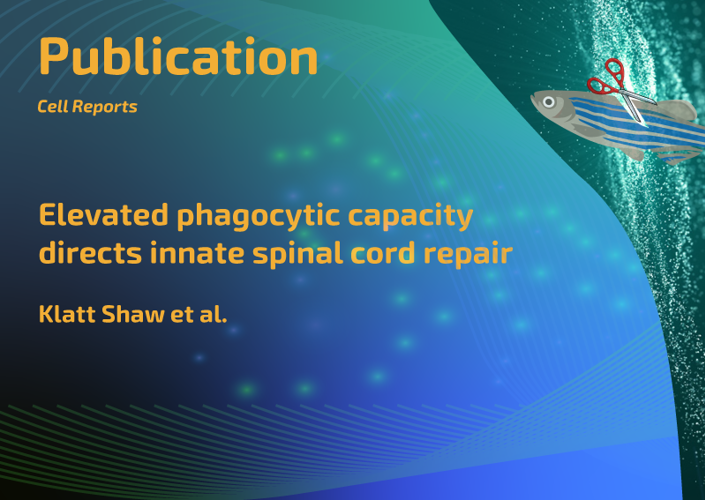 Publication

Cell Reports

Elevated phagocytic capacity directs innate spinal cord repair

Klatt Shaw et al.